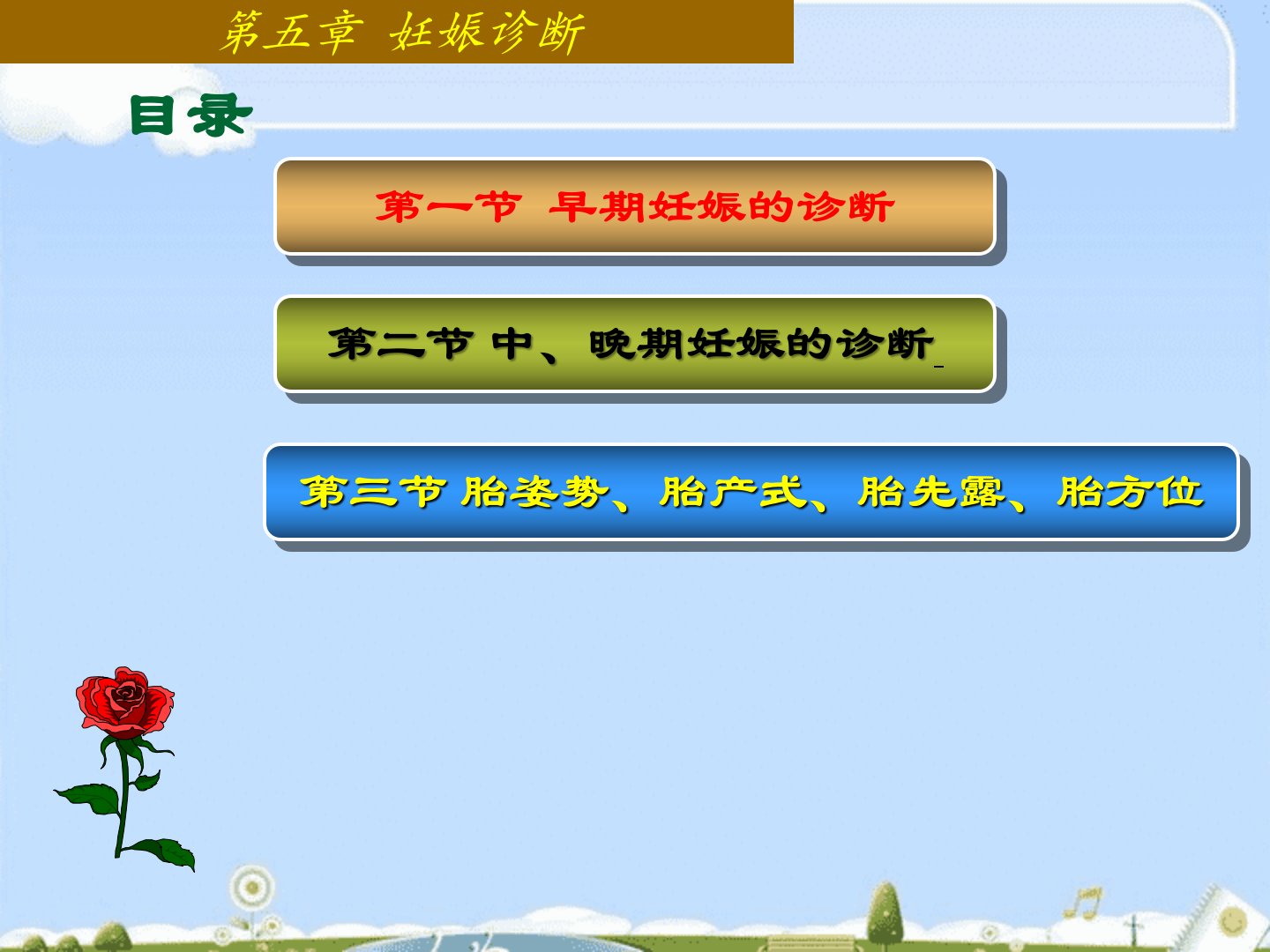 第五章 妊娠诊断

目录

第一节 早期妊娠的诊断

第二节 中、晚期妊娠的诊断

第三节 胎姿势、胎产式、胎先露、胎方位